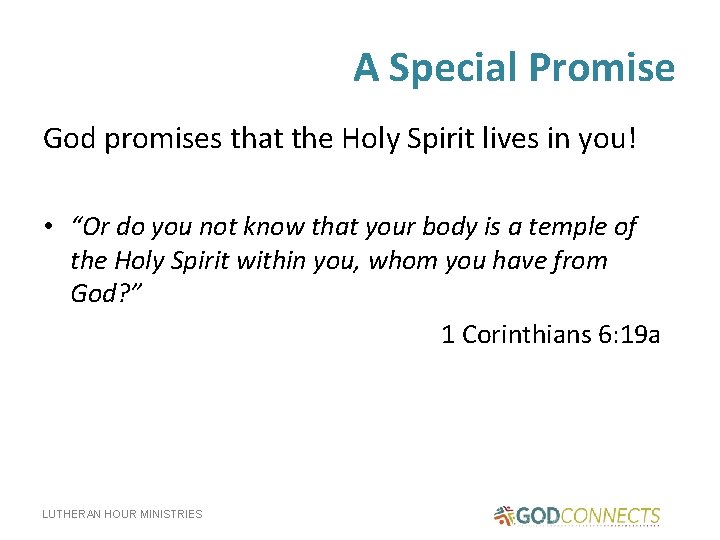 A Special Promise

God promises that the Holy Spirit lives in you!

• “Or do you not know that your body is a temple of the Holy Spirit within you, whom you have from God?”

1 Corinthians 6:19a

LUTHERAN HOUR MINISTRIES

GODCONNECTS